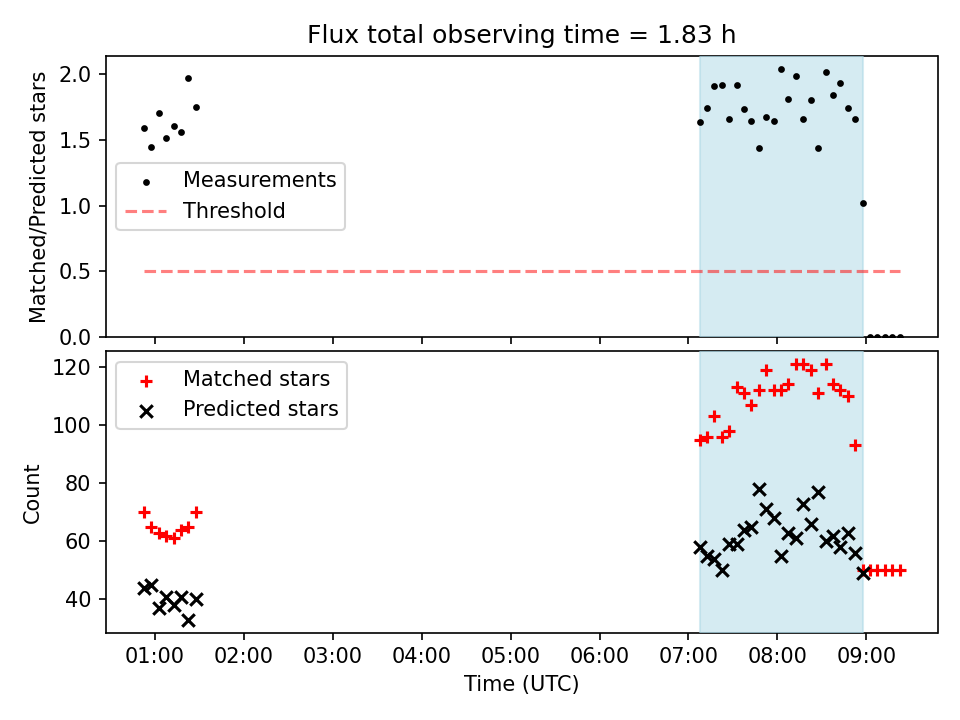 Flux total observing time = 1.83 h

Matched/Predicted stars

2.0
1.5
1.0
0.5
0.0

Measurements
Threshold

Count

120
100
80
60
40

Matched stars
Predicted stars

01:00
02:00
03:00
04:00
05:00
06:00
07:00
08:00
09:00

Time (UTC)